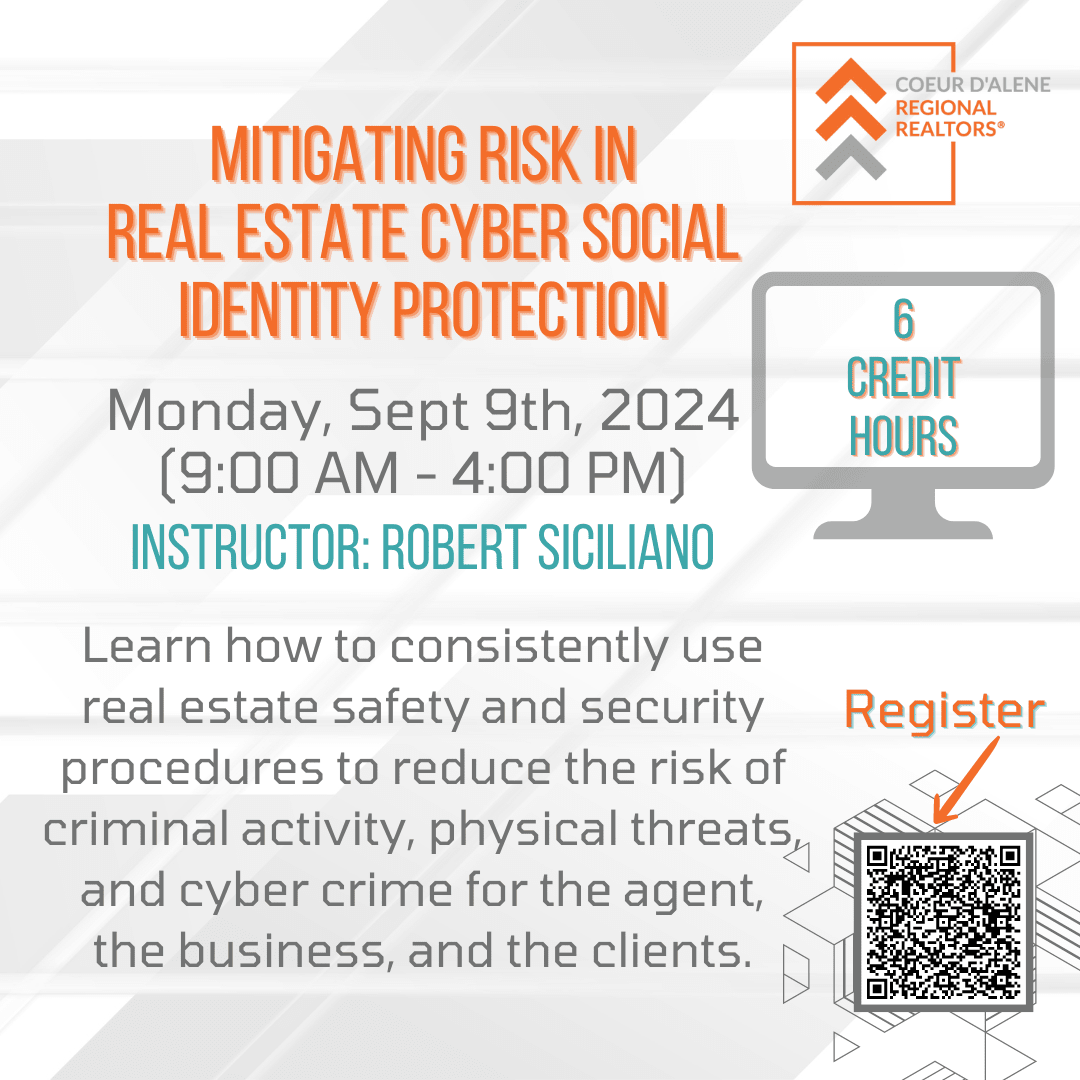 COEUR D'ALENE
REGIONAL
REALTORS®

MITIGATING RISK IN REAL ESTATE CYBER SOCIAL IDENTITY PROTECTION

6 CREDIT HOURS

Monday, Sept 9th, 2024 (9:00 AM - 4:00 PM)

INSTRUCTOR: ROBERT SICILIANO

Learn how to consistently use real estate safety and security procedures to reduce the risk of criminal activity, physical threats, and cyber crime for the agent, the business, and the clients.

Register